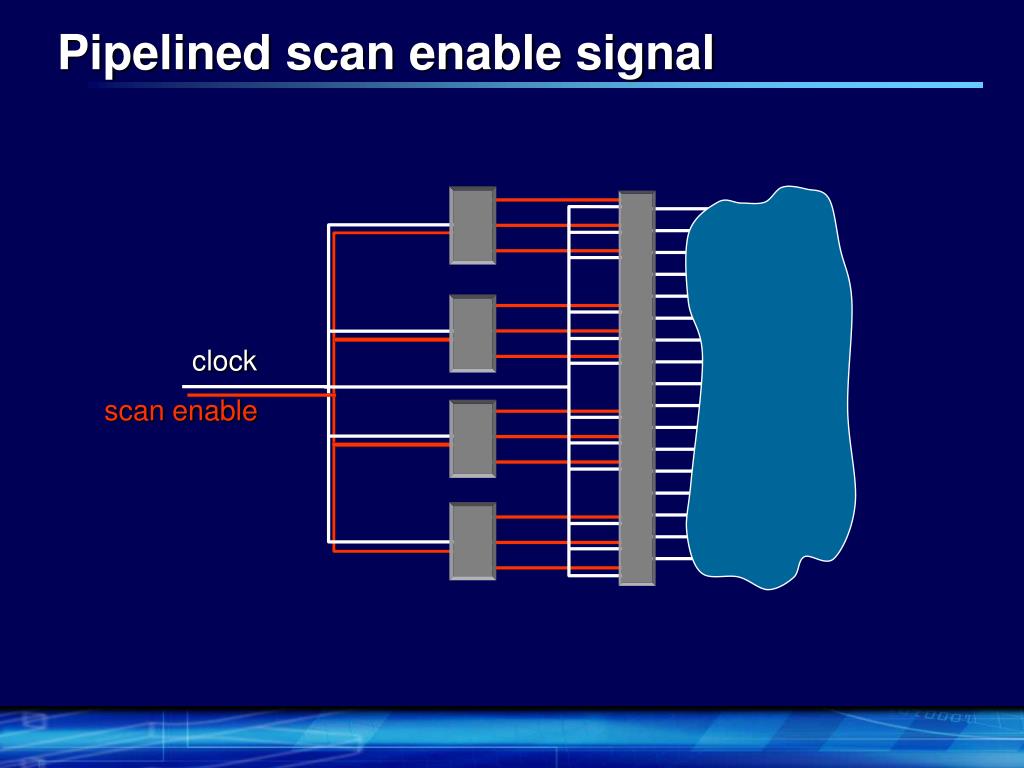 Pipelined scan enable signal

clock

scan enable